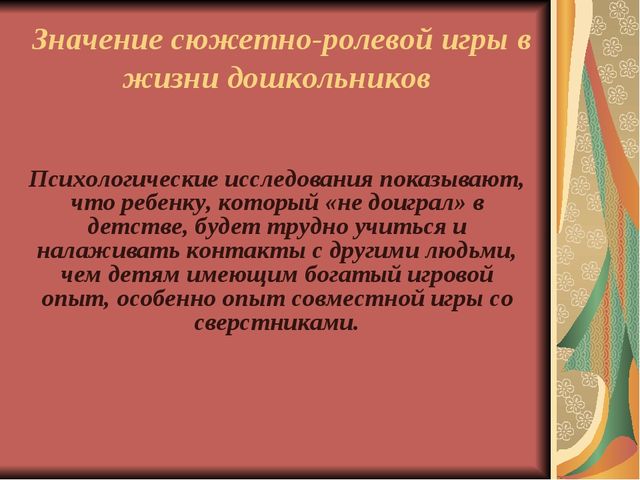 Значение сюжетно-ролевой игры в жизни дошкольников

Психологические исследования показывают, что ребенку, который «не доиграл» в детстве, будет трудно учиться и налаживать контакты с другими людьми, чем детям имеющим богатый игровой опыт, особенно опыт совместной игры со сверстниками.